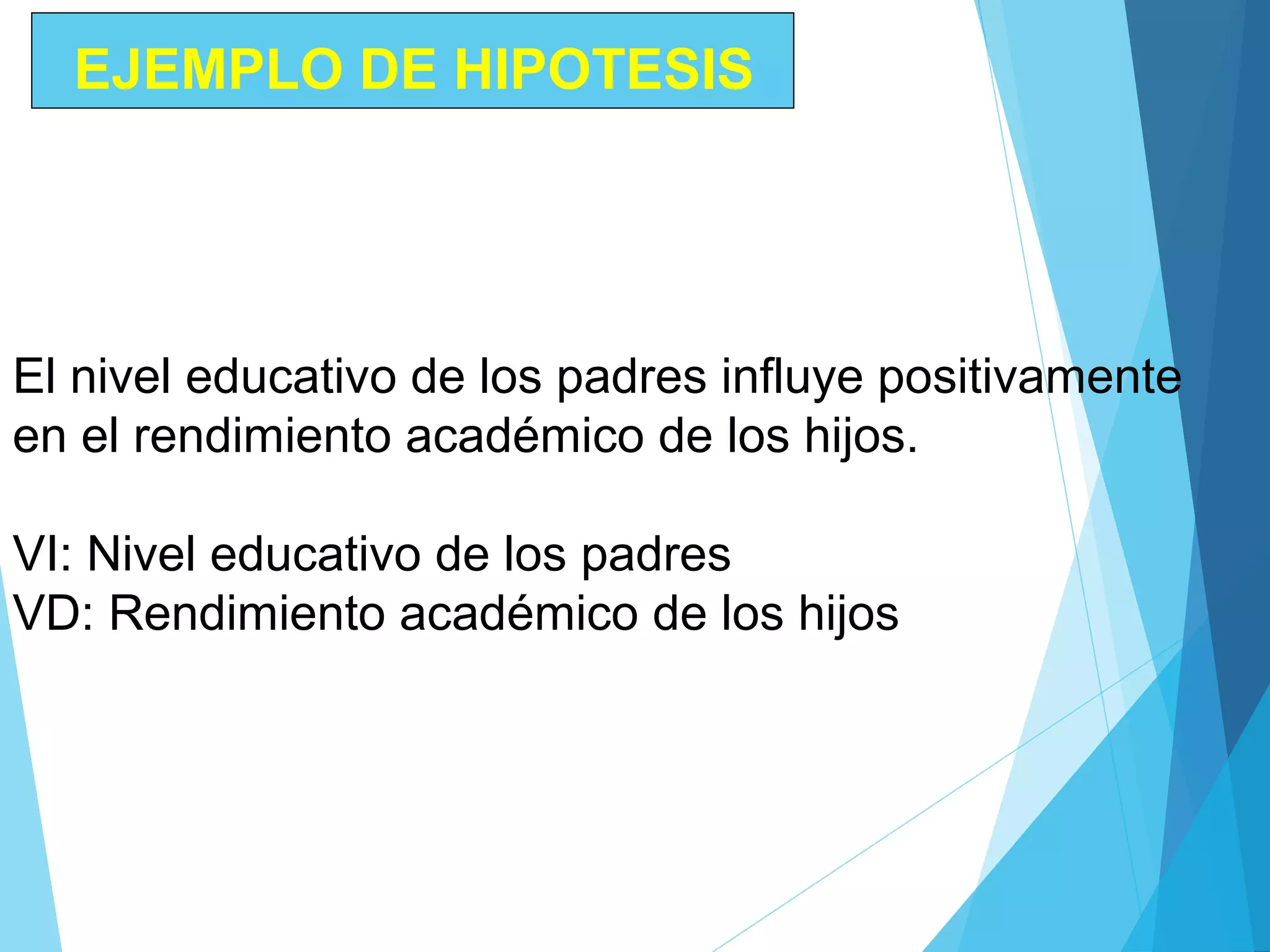 EJEMPLO DE HIPOTESIS

El nivel educativo de los padres influye positivamente en el rendimiento académico de los hijos.

VI: Nivel educativo de los padres
VD: Rendimiento académico de los hijos